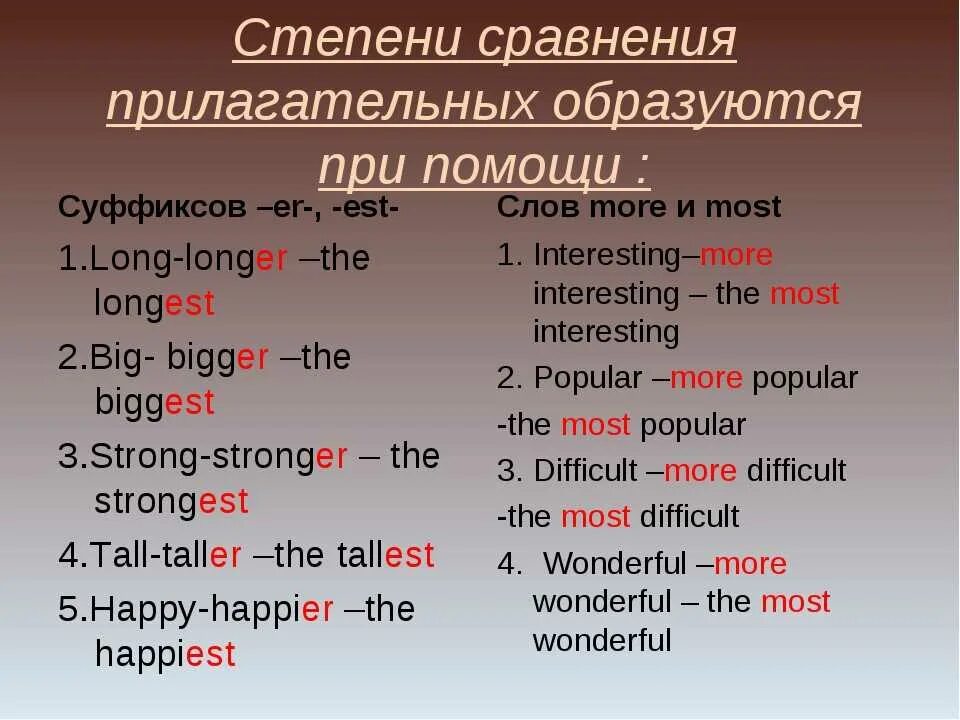 Степени сравнения прилагательных образуются при помощи :

Суффиксов –er-, -est-

1.Long-longer –the longest

2.Big- bigger –the biggest

3.Strong-stronger – the strongest

4.Tall-taller –the tallest

5.Happy-happier –the happiest

Слов more и most

1. Interesting–more interesting – the most interesting

2. Popular –more popular

-the most popular

3. Difficult –more difficult

-the most difficult

4. Wonderful –more wonderful – the most wonderful